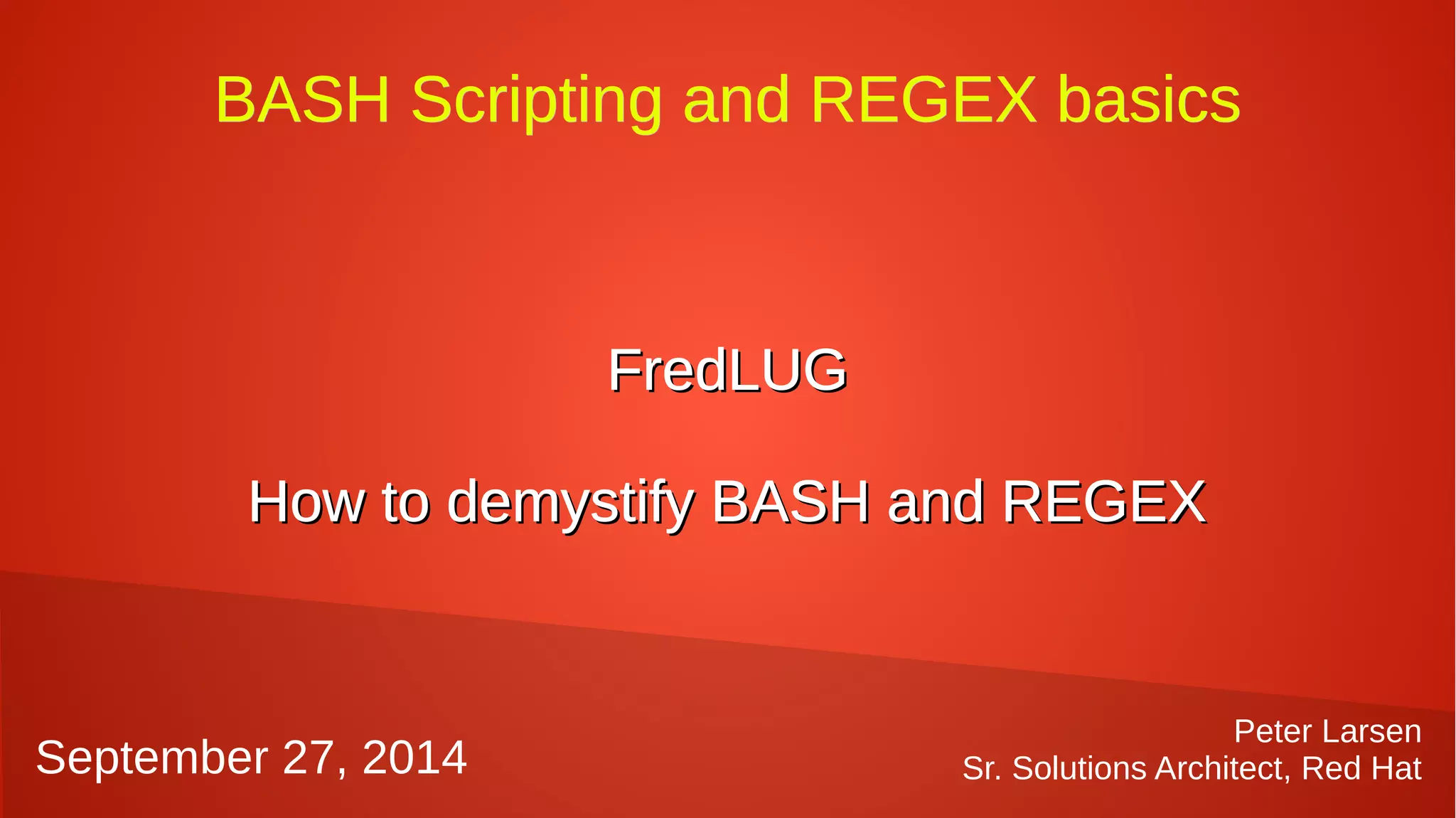 BASH Scripting and REGEX basics

FredLUG

How to demystify BASH and REGEX

September 27, 2014

Peter Larsen
Sr. Solutions Architect, Red Hat